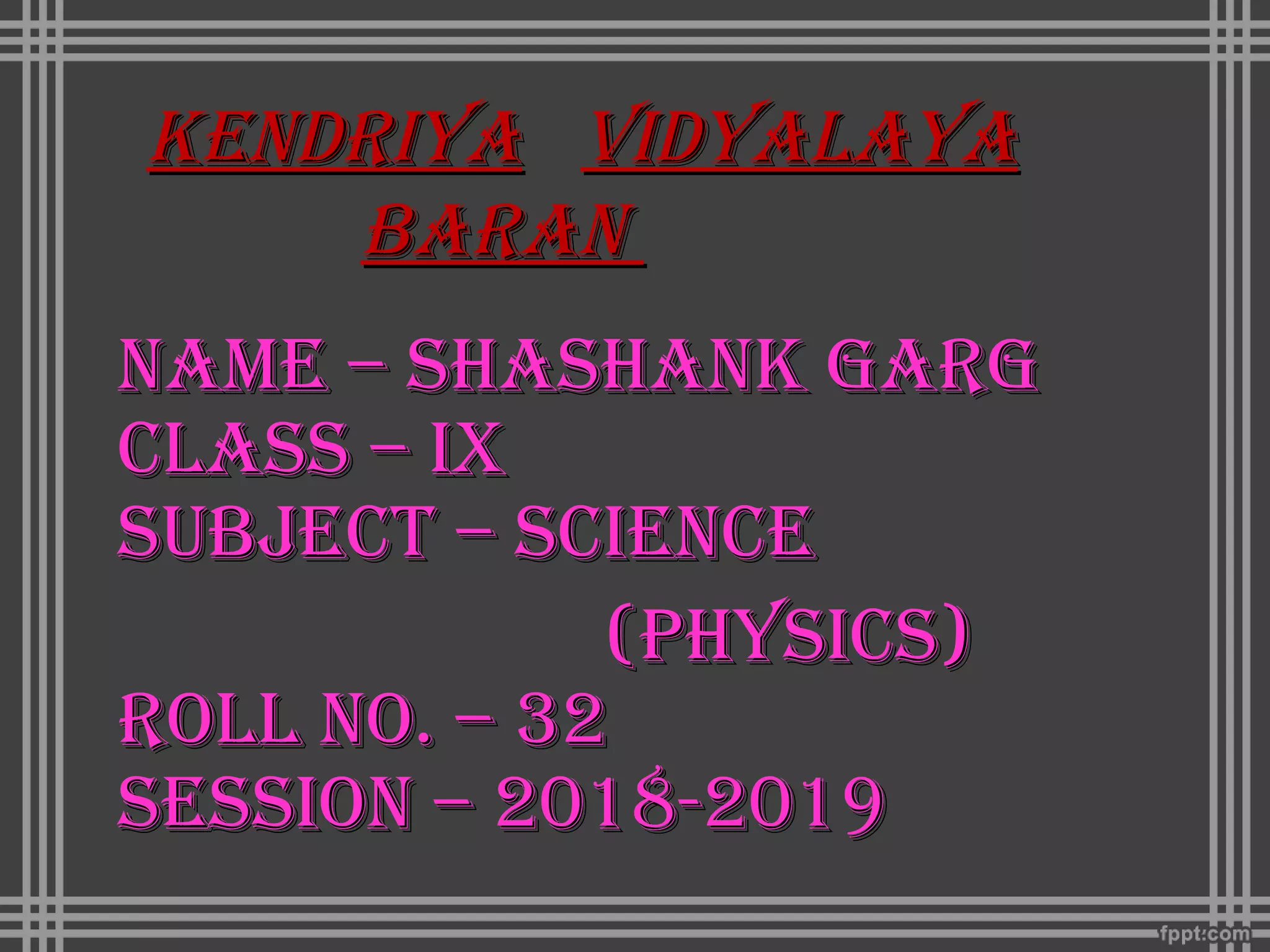 KENDRIYA VIDYALAYA
BARAN

NAME – SHASHANK GARG
CLASS – IX
SUBJECT – SCIENCE
(PHYSICS)
ROLL NO. – 32
SESSION – 2018-2019

fppt.com